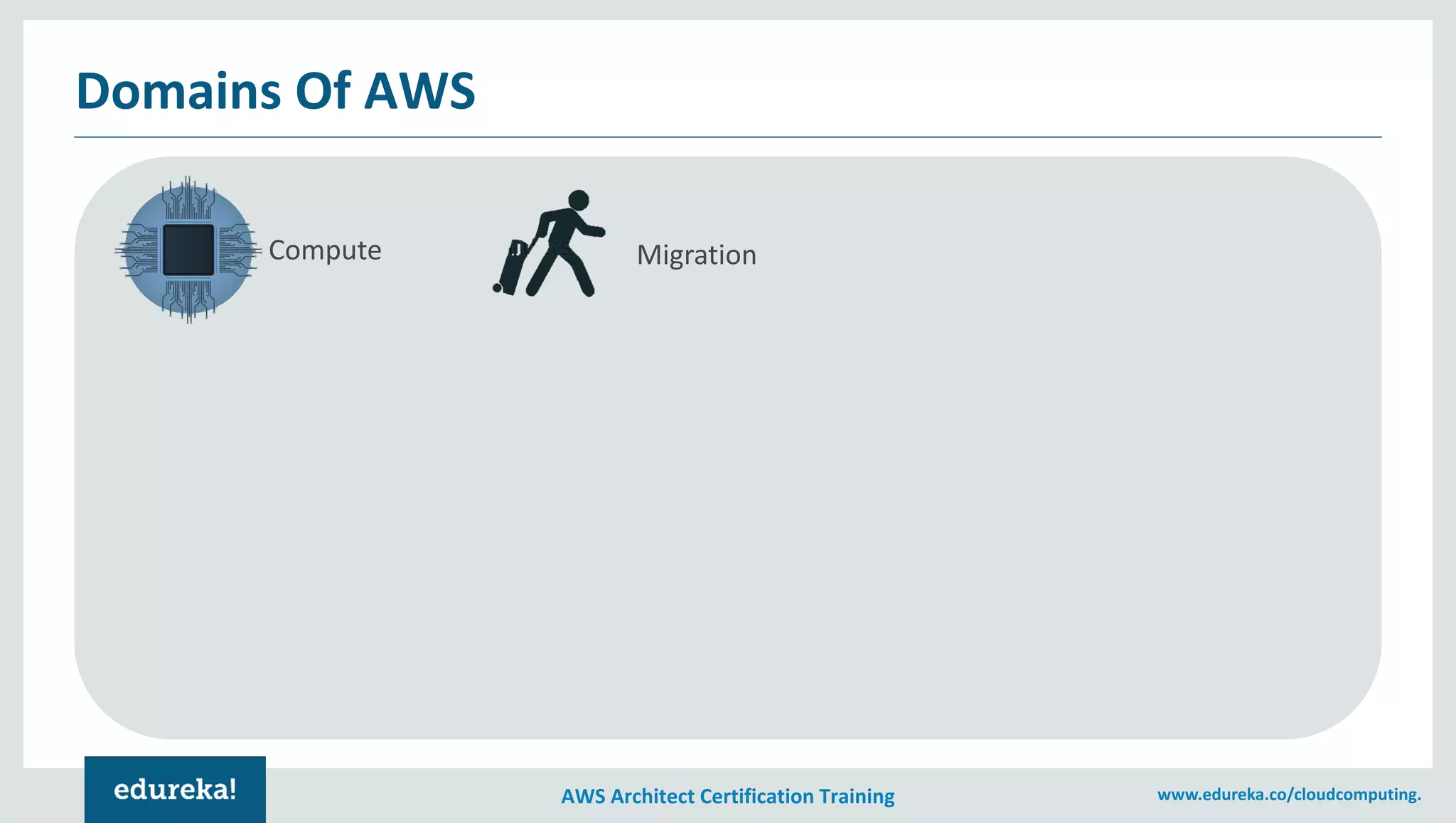 Domains Of AWS

Compute

Migration

edureka!

AWS Architect Certification Training

www.edureka.co/cloudcomputing.